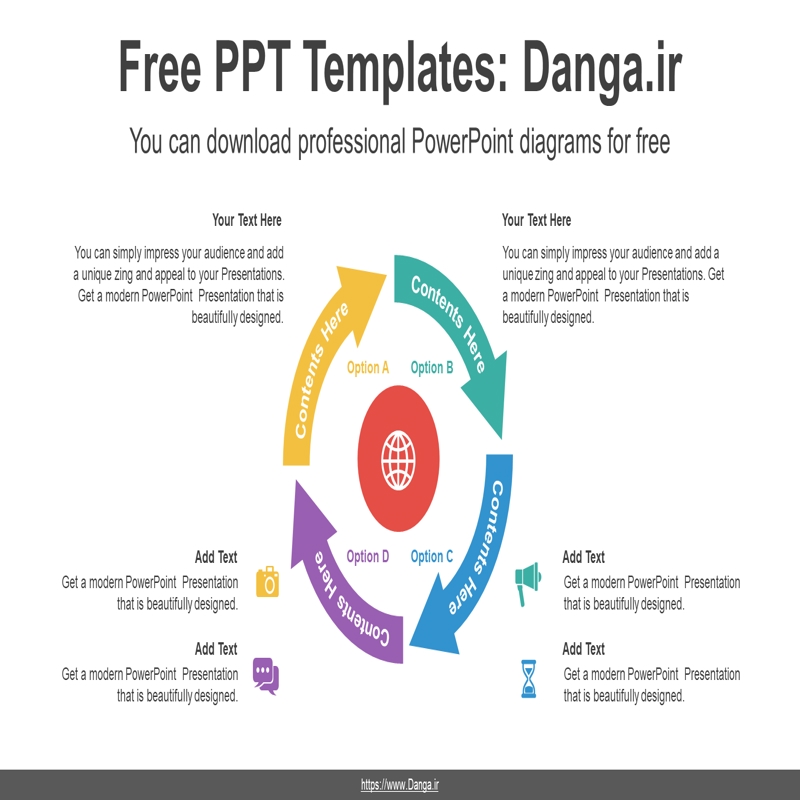 Free PPT Templates: Danga.ir

You can download professional PowerPoint diagrams for free

Your Text Here

You can simply impress your audience and add a unique zing and appeal to your Presentations. Get a modern PowerPoint Presentation that is beautifully designed.

Your Text Here

You can simply impress your audience and add a unique zing and appeal to your Presentations. Get a modern PowerPoint Presentation that is beautifully designed.

Contents Here

Contents Here

Option A

Option B

Option D

Option C

Contents Here

Contents Here

Add Text

Get a modern PowerPoint Presentation that is beautifully designed.

Add Text

Get a modern PowerPoint Presentation that is beautifully designed.

Add Text

Get a modern PowerPoint Presentation that is beautifully designed.

Add Text

Get a modern PowerPoint Presentation that is beautifully designed.

https://www.Danga.ir